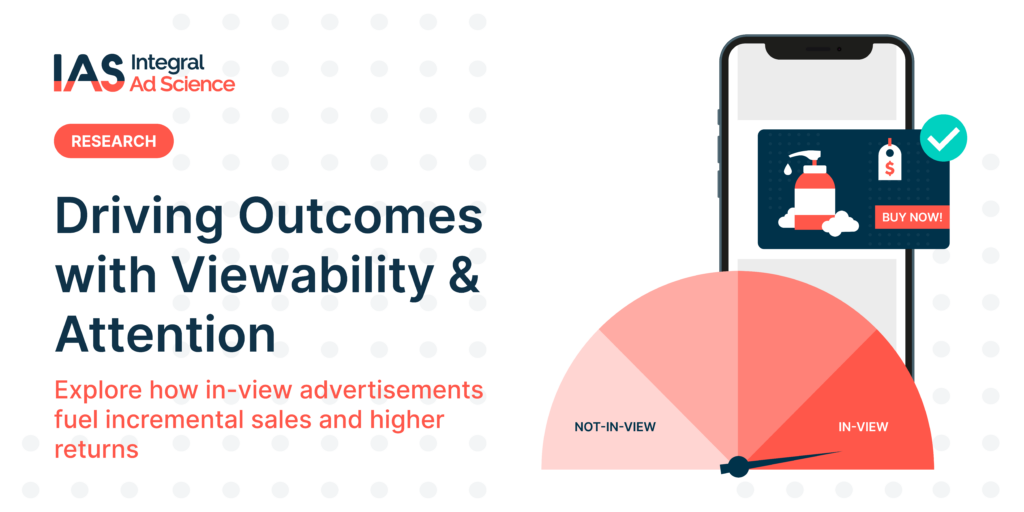 IAS Integral Ad Science

RESEARCH

Driving Outcomes with Viewability & Attention

Explore how in-view advertisements fuel incremental sales and higher returns

$

BUY NOW!

NOT-IN-VIEW

IN-VIEW